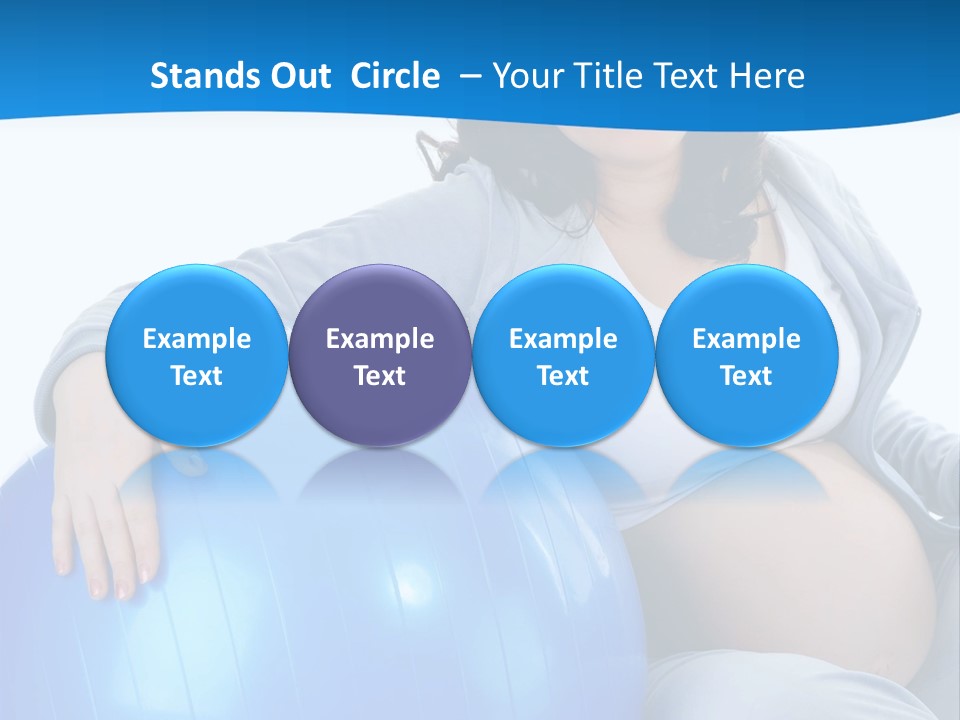 Stands Out Circle – Your Title Text Here

Example Text

Example Text

Example Text

Example Text